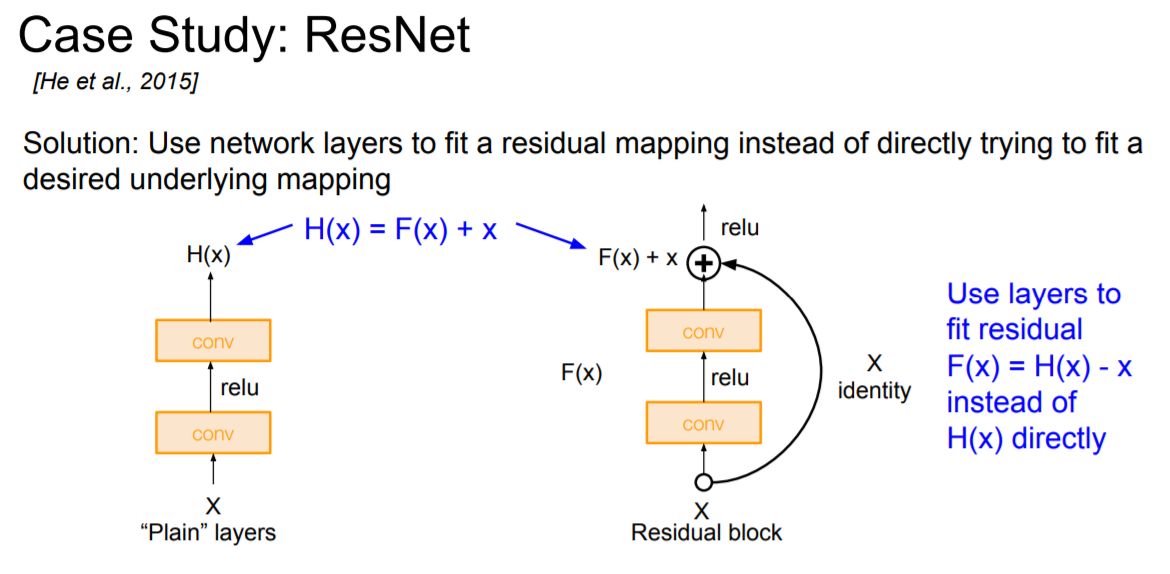 Case Study: ResNet
[He et al., 2015]

Solution: Use network layers to fit a residual mapping instead of directly trying to fit a desired underlying mapping

H(x) = F(x) + x

H(x)

conv

relu

conv

X
"Plain" layers

relu

F(x) + x

conv

F(x)

relu

conv

X
identity

X
Residual block

Use layers to fit residual F(x) = H(x) - x instead of H(x) directly